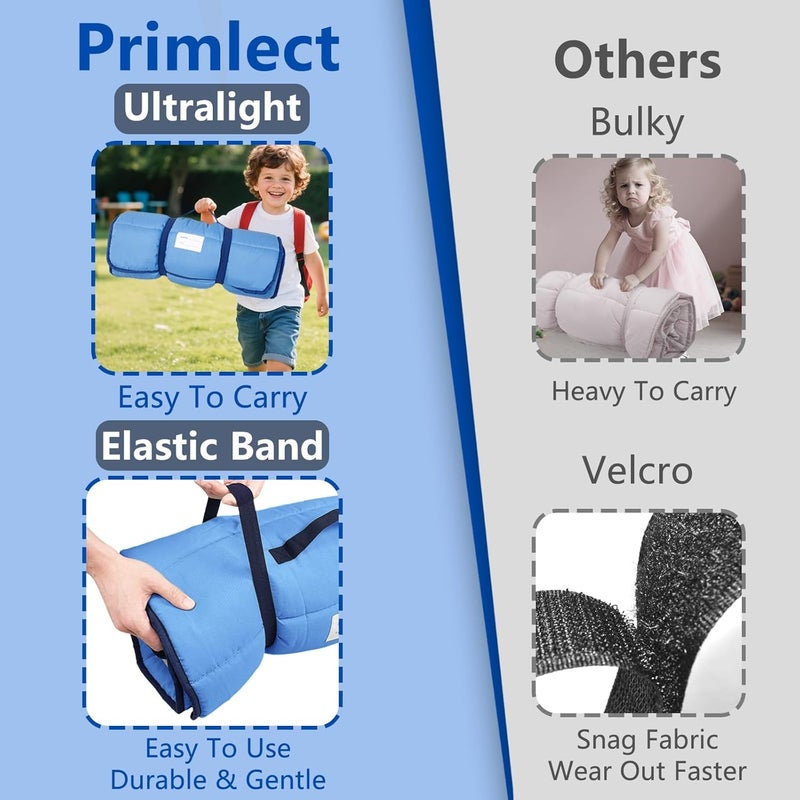 Primlect

Ultralight

Easy To Carry

Elastic Band

Easy To Use
Durable & Gentle

Others

Bulky

Heavy To Carry

Velcro

Snag Fabric
Wear Out Faster